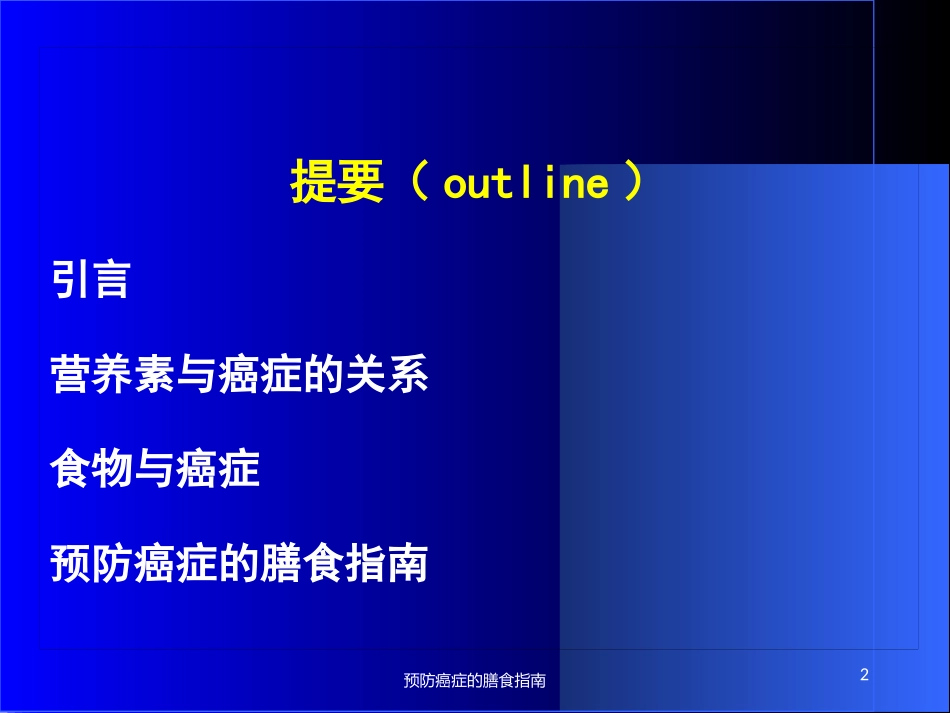 提要（outline）

引言

营养素与癌症的关系

食物与癌症

预防癌症的膳食指南

预防癌症的膳食指南

2